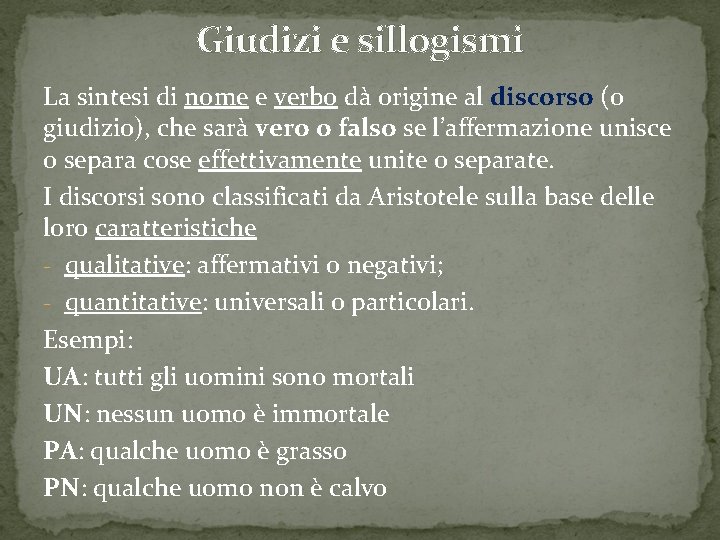 Giudizi e sillogismi

La sintesi di nome e verbo dà origine al discorso (o giudizio), che sarà vero o falso se l'affermazione unisce o separa cose effettivamente unite o separate.

I discorsi sono classificati da Aristotele sulla base delle loro caratteristiche

- qualitative: affermativi o negativi;
- quantitative: universali o particolari.

Esempi:

UA: tutti gli uomini sono mortali

UN: nessun uomo è immortale

PA: qualche uomo è grasso

PN: qualche uomo non è calvo